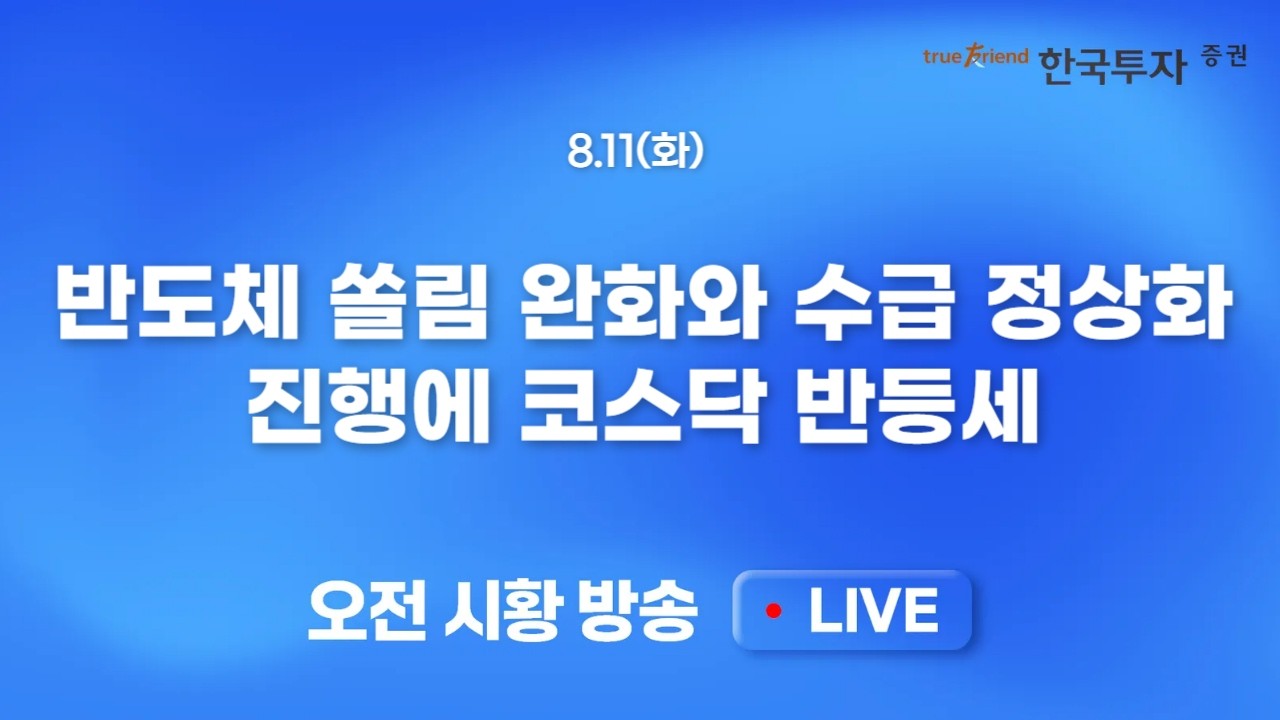 true friend 한국투자 증권

8.11(화)

반도체 쏠림 완화와 수급 정상화 진행에 코스닥 반등세

오전 시황 방송

LIVE